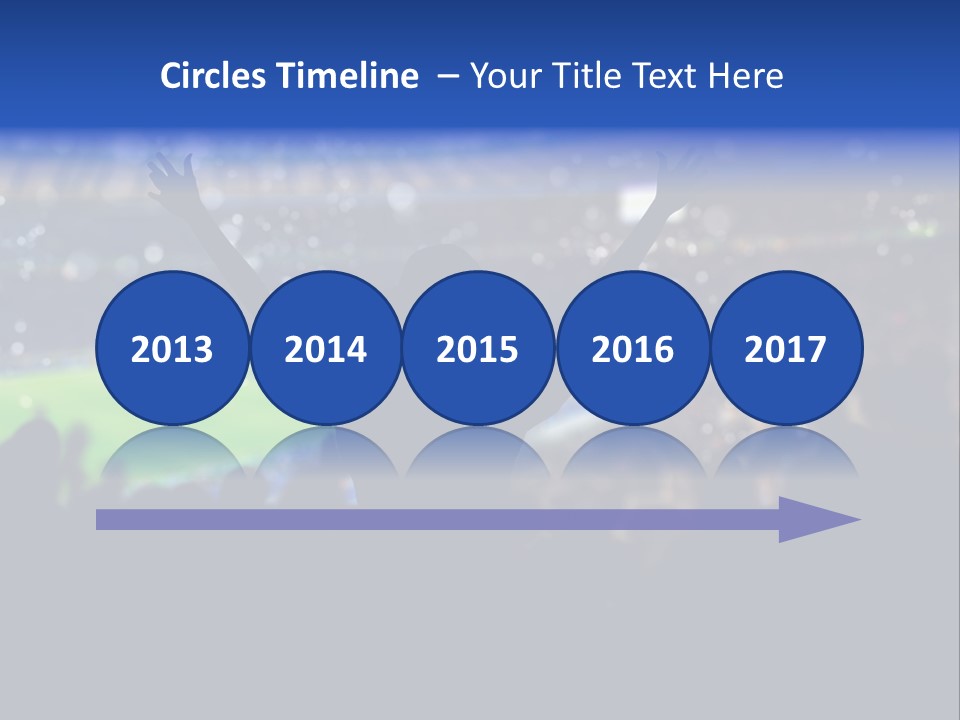 Circles Timeline – Your Title Text Here

2013 2014 2015 2016 2017